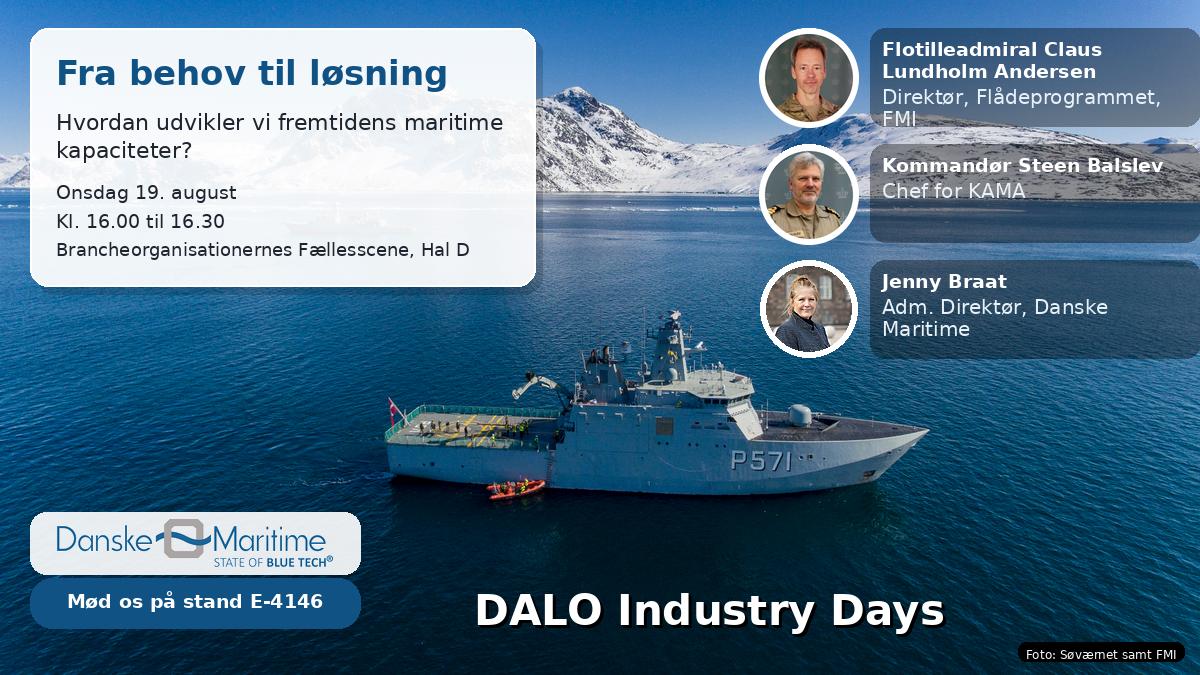 Fra behov til løsning

Hvordan udvikler vi fremtidens maritime kapaciteter?

Onsdag 19. august

Kl. 16.00 til 16.30

Brancheorganisationernes Fællesscene, Hal D

Flotilleadmiral Claus Lundholm Andersen
Direktør, Flådeprogrammet, FMI

Kommandør Steen Balslev
Chef for KAMA

Jenny Braat
Adm. Direktør, Danske Maritime

P571

Danske Maritime
STATE OF BLUE TECH®

Mød os på stand E-4146

DALO Industry Days

Foto: Søværnet samt FMI